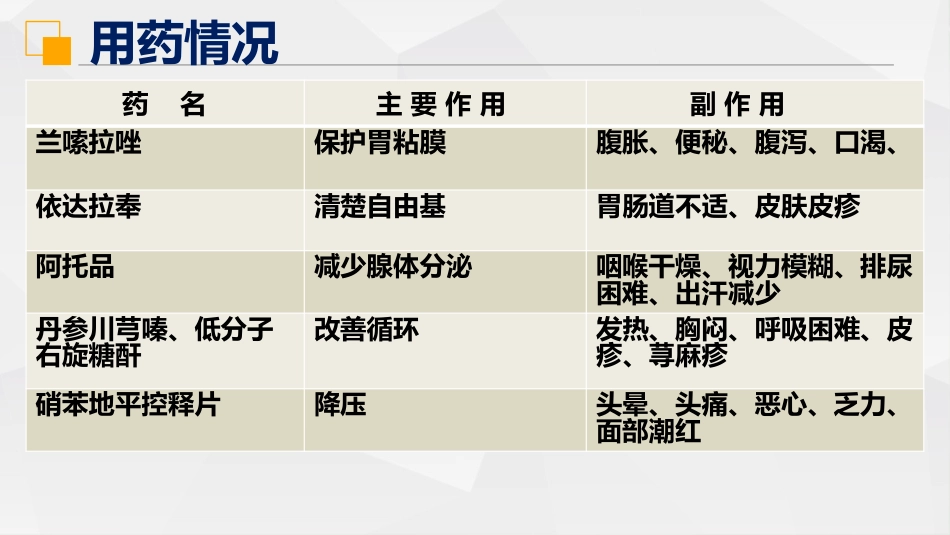 用药情况

| 药　名 | 主要作用 | 副作用 |
|---|---|---|
| 兰嗦拉唑 | 保护胃粘膜 | 腹胀、便秘、腹泻、口渴、 |
| 依达拉奉 | 清楚自由基 | 胃肠道不适、皮肤皮疹 |
| 阿托品 | 减少腺体分泌 | 咽喉干燥、视力模糊、排尿困难、出汗减少 |
| 丹参川芎嗪、低分子右旋糖酐 | 改善循环 | 发热、胸闷、呼吸困难、皮疹、荨麻疹 |
| 硝苯地平控释片 | 降压 | 头晕、头痛、恶心、乏力、面部潮红 |